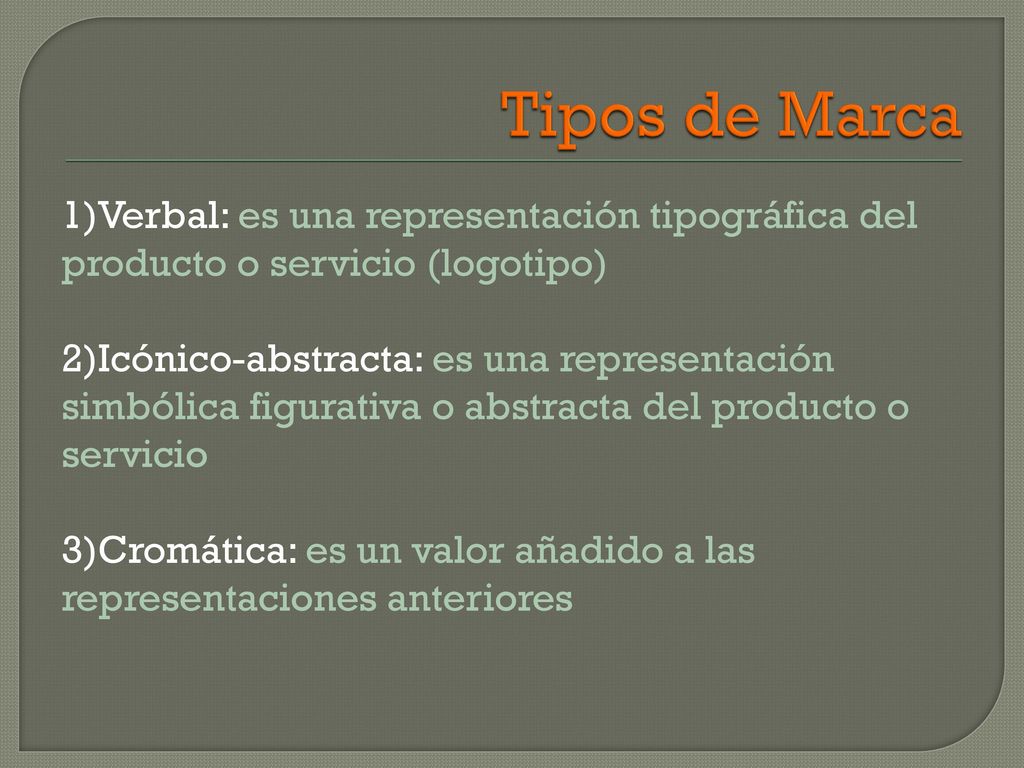 Tipos de Marca

1)Verbal: es una representación tipográfica del producto o servicio (logotipo)

2)Icónico-abstracta: es una representación simbólica figurativa o abstracta del producto o servicio

3)Cromática: es un valor añadido a las representaciones anteriores